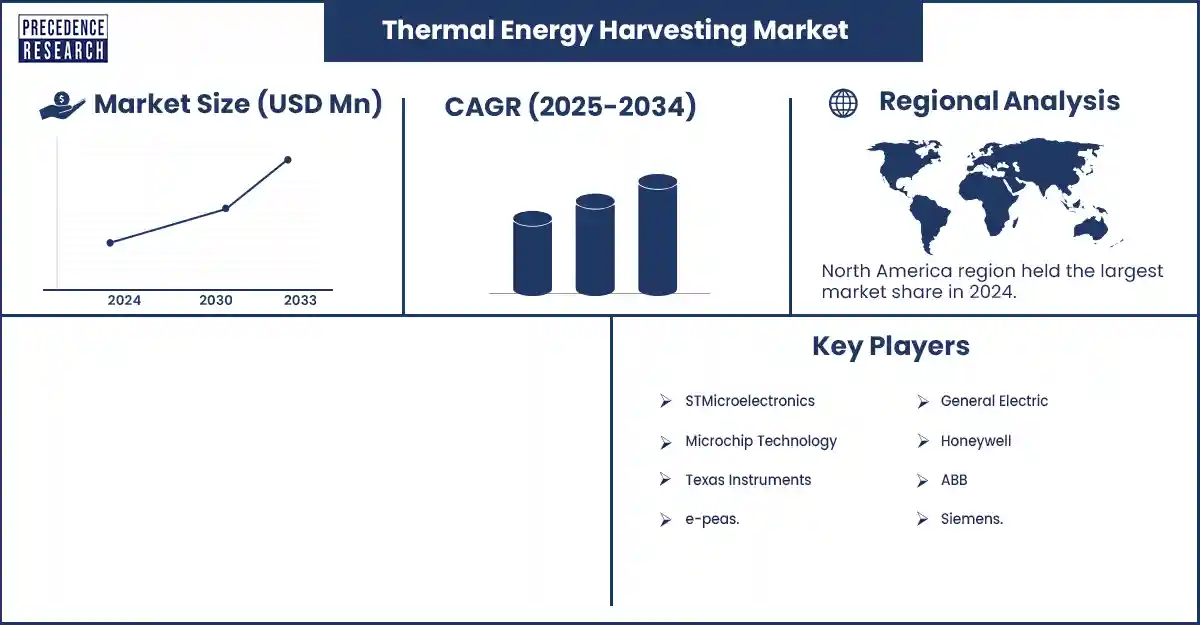 PRECEDENCE RESEARCH

Thermal Energy Harvesting Market

Market Size (USD Mn)

2024 2030 2033

CAGR (2025-2034)

Regional Analysis

North America region held the largest market share in 2024.

Key Players

STMicroelectronics
Microchip Technology
Texas Instruments
e-peas.

General Electric
Honeywell
ABB
Siemens.